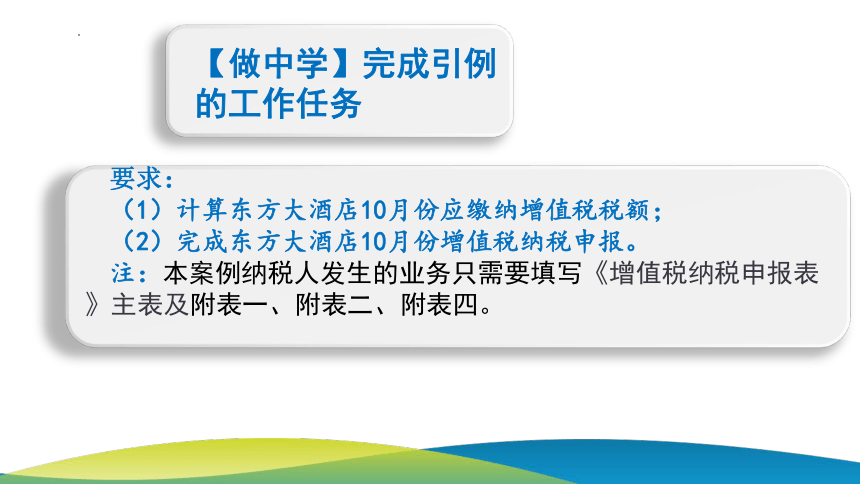 【做中学】完成引例的工作任务

要求：
（1）计算东方大酒店10月份应缴纳增值税税额；
（2）完成东方大酒店10月份增值税纳税申报。
注：本案例纳税人发生的业务只需要填写《增值税纳税申报表》主表及附表一、附表二、附表四。